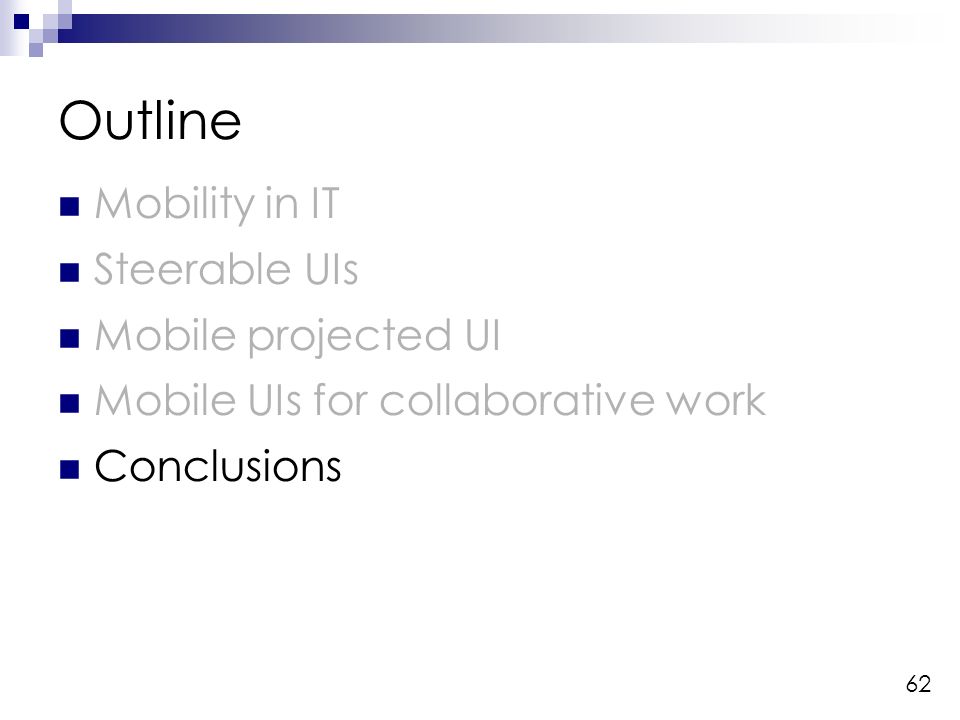 Outline

- Mobility in IT
- Steerable UIs
- Mobile projected UI
- Mobile UIs for collaborative work
- Conclusions

62